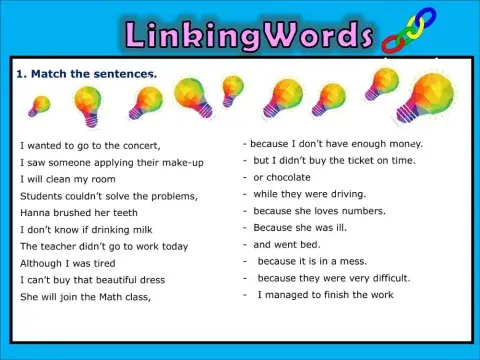 LinkingWords

1. Match the sentences.

I wanted to go to the concert,
I saw someone applying their make-up
I will clean my room
Students couldn't solve the problems,
Hanna brushed her teeth
I don't know if drinking milk
The teacher didn't go to work today
Although I was tired
I can't buy that beautiful dress
She will join the Math class,

- because I don't have enough money.
- but I didn't buy the ticket on time.
- or chocolate
- while they were driving.
- because she loves numbers.
- Because she was ill.
- and went bed.
- because it is in a mess.
- because they were very difficult.
- I managed to finish the work